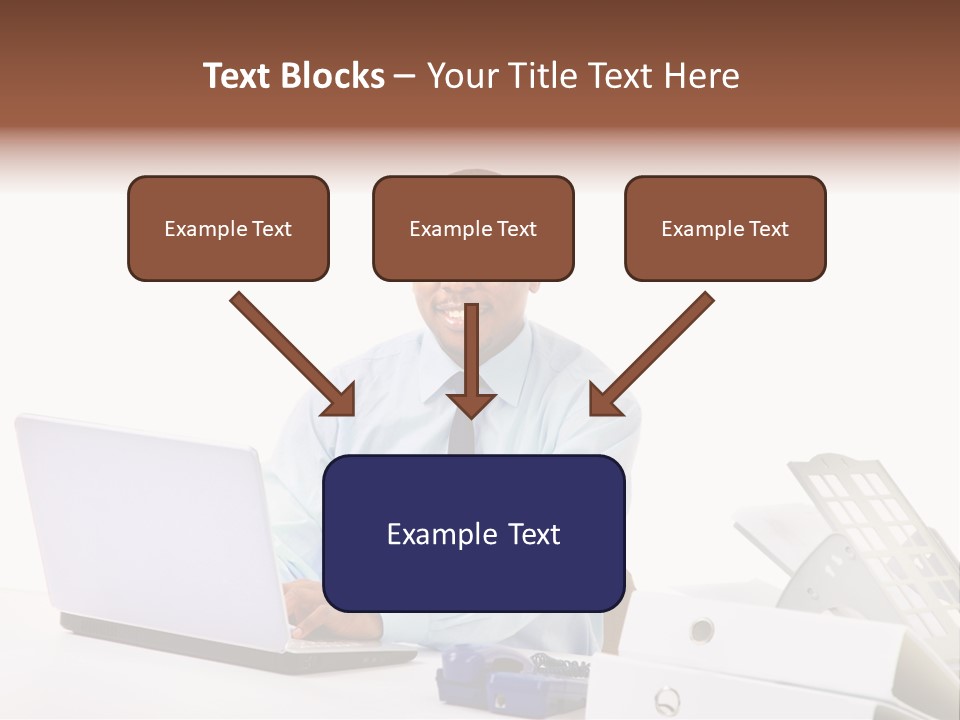 Text Blocks – Your Title Text Here

Example Text

Example Text

Example Text

Example Text